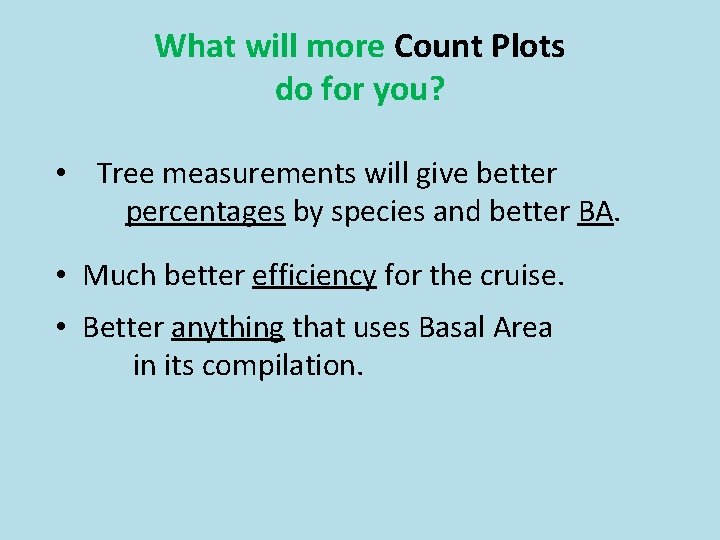 What will more Count Plots do for you?

• Tree measurements will give better percentages by species and better BA.

• Much better efficiency for the cruise.

• Better anything that uses Basal Area in its compilation.